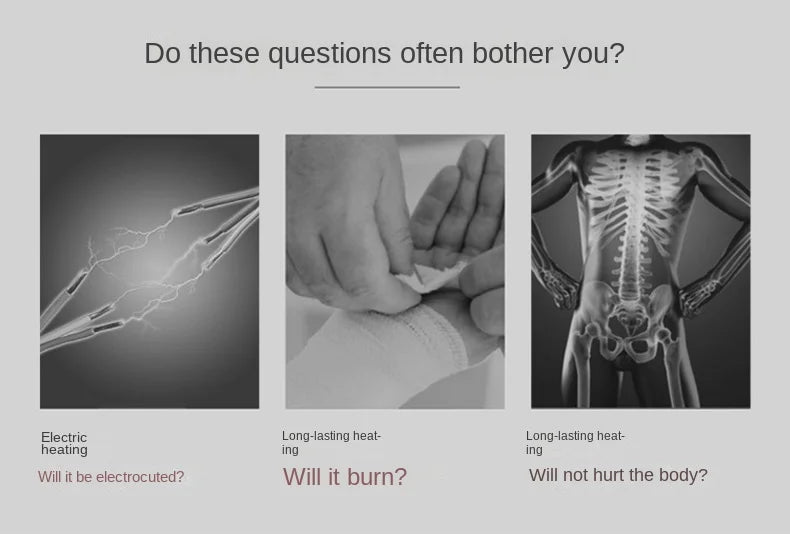 Do these questions often bother you?

Electric heating

Will it be electrocuted?

Long-lasting heating

Will it burn?

Long-lasting heating

Will not hurt the body?